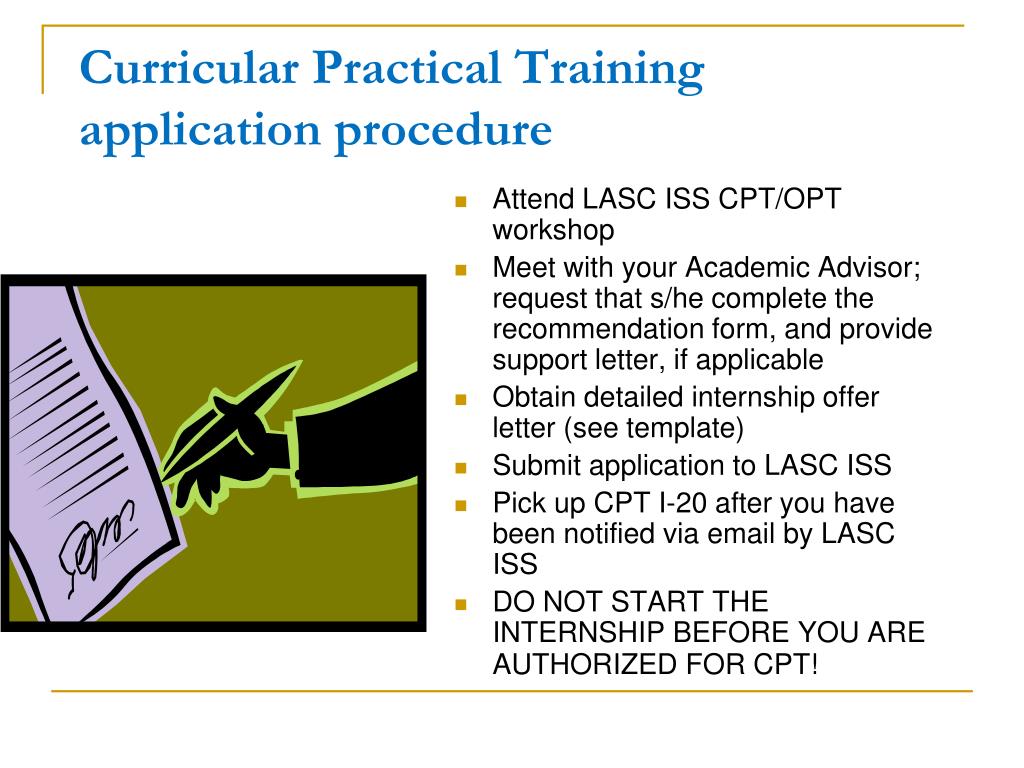 Curricular Practical Training application procedure

- Attend LASC ISS CPT/OPT workshop
- Meet with your Academic Advisor; request that s/he complete the recommendation form, and provide support letter, if applicable
- Obtain detailed internship offer letter (see template)
- Submit application to LASC ISS
- Pick up CPT I-20 after you have been notified via email by LASC ISS
- DO NOT START THE INTERNSHIP BEFORE YOU ARE AUTHORIZED FOR CPT!